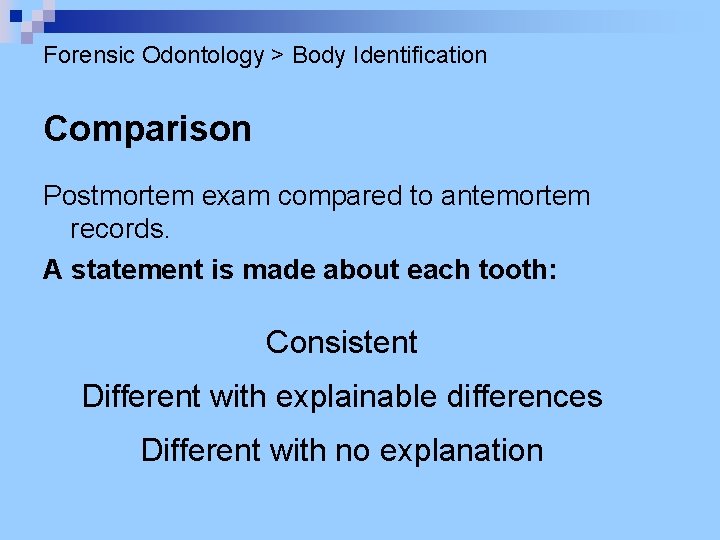 Forensic Odontology > Body Identification

Comparison

Postmortem exam compared to antemortem records.

A statement is made about each tooth:

Consistent

Different with explainable differences

Different with no explanation